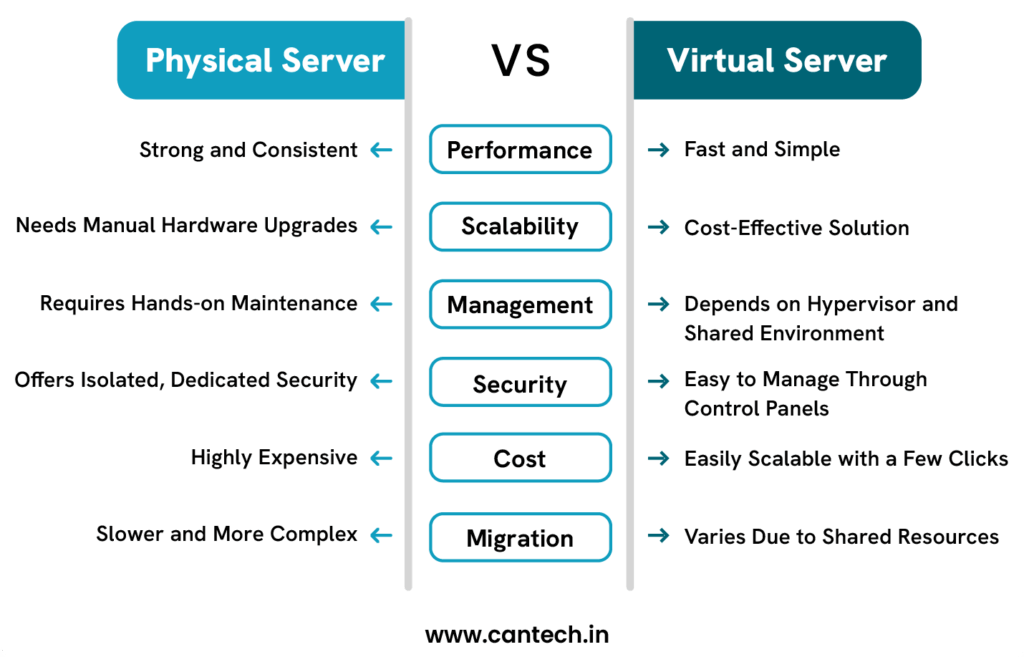 | Physical Server | VS | Virtual Server |
|---|---|---|
| Strong and Consistent ← | Performance | → Fast and Simple |
| Needs Manual Hardware Upgrades ← | Scalability | → Cost-Effective Solution |
| Requires Hands-on Maintenance ← | Management | → Depends on Hypervisor and Shared Environment |
| Offers Isolated, Dedicated Security ← | Security | → Easy to Manage Through Control Panels |
| Highly Expensive ← | Cost | → Easily Scalable with a Few Clicks |
| Slower and More Complex ← | Migration | → Varies Due to Shared Resources |

www.cantech.in